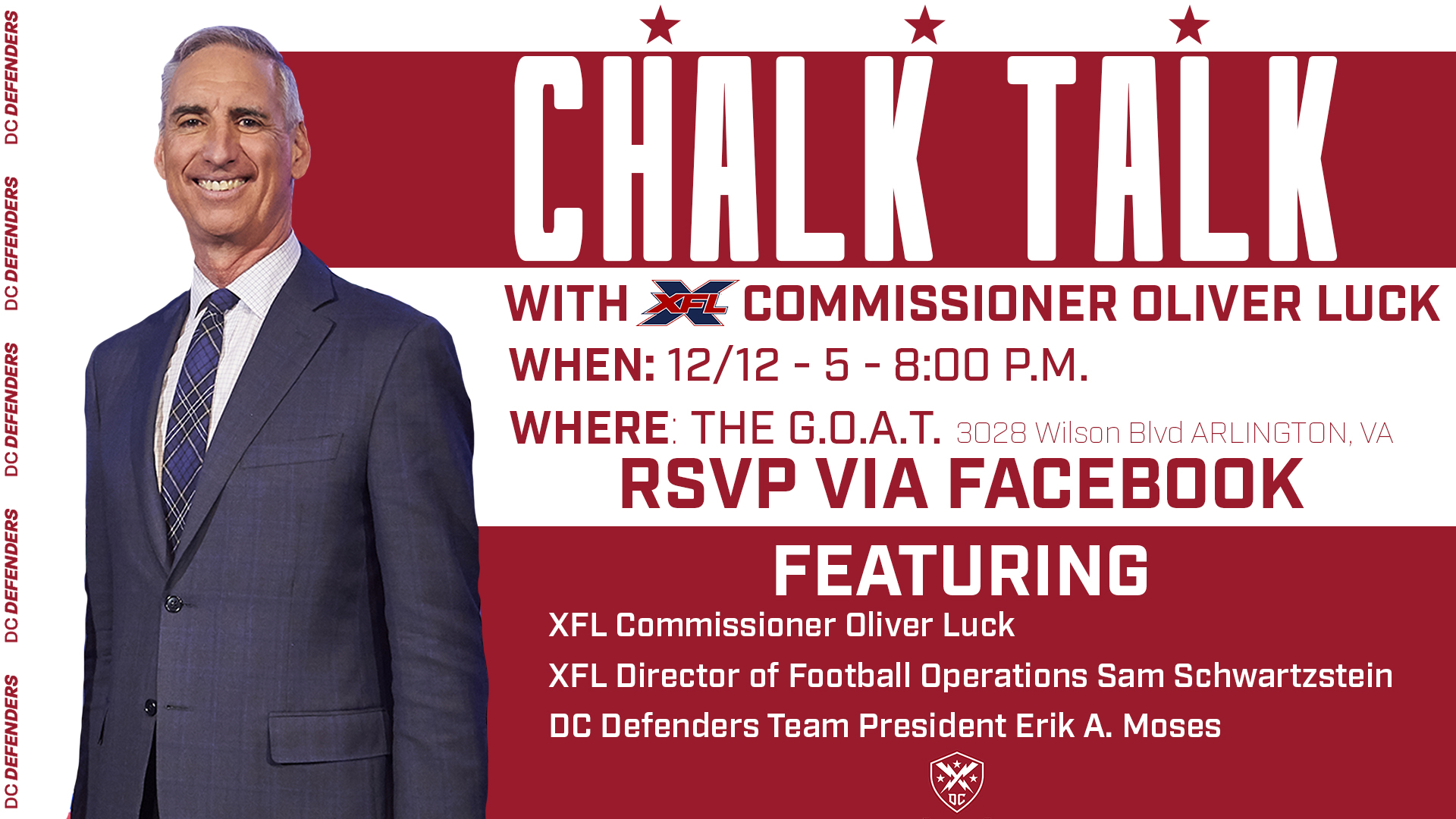 DC DEFENDERS
DC DEFENDERS
DC DEFENDERS
DC DEFENDERS
DC DEFENDERS

CHALK TALK

WITH XFL COMMISSIONER OLIVER LUCK

WHEN: 12/12 - 5 - 8:00 P.M.

WHERE: THE G.O.A.T. 3028 Wilson Blvd ARLINGTON, VA

RSVP VIA FACEBOOK

FEATURING

XFL Commissioner Oliver Luck

XFL Director of Football Operations Sam Schwartzstein

DC Defenders Team President Erik A. Moses

DC